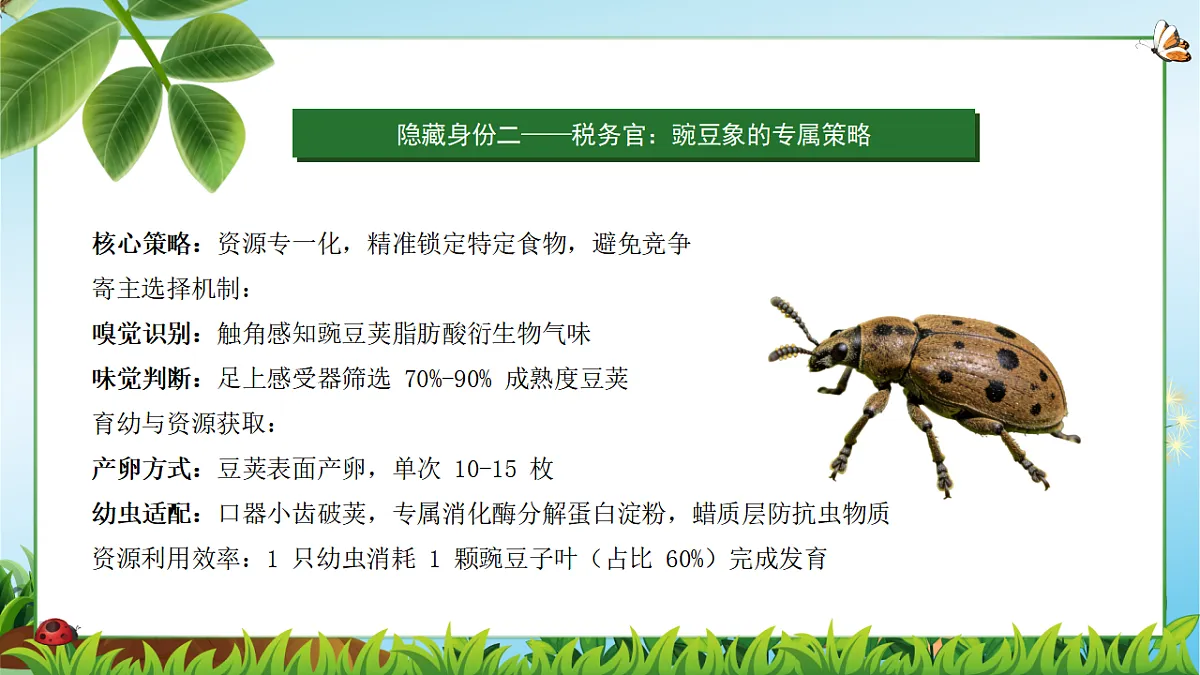 隐藏身份二——税务官：豌豆象的专属策略

核心策略：资源专一化，精准锁定特定食物，避免竞争

寄主选择机制：

嗅觉识别：触角感知豌豆荚脂肪酸衍生物气味

味觉判断：足上感受器筛选 70%-90% 成熟度豆荚

育幼与资源获取：

产卵方式：豆荚表面产卵，单次 10-15 枚

幼虫适配：口器小齿破荚，专属消化酶分解蛋白淀粉，蜡质层防抗虫物质

资源利用效率：1 只幼虫消耗 1 颗豌豆子叶（占比 60%）完成发育